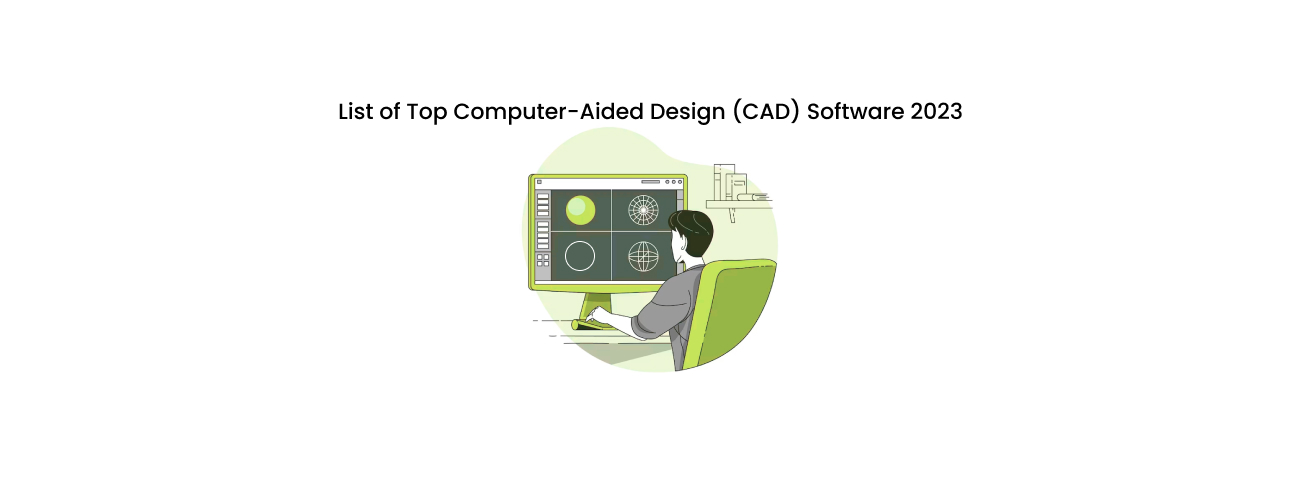 List of Top Computer-Aided Design (CAD) Software 2023